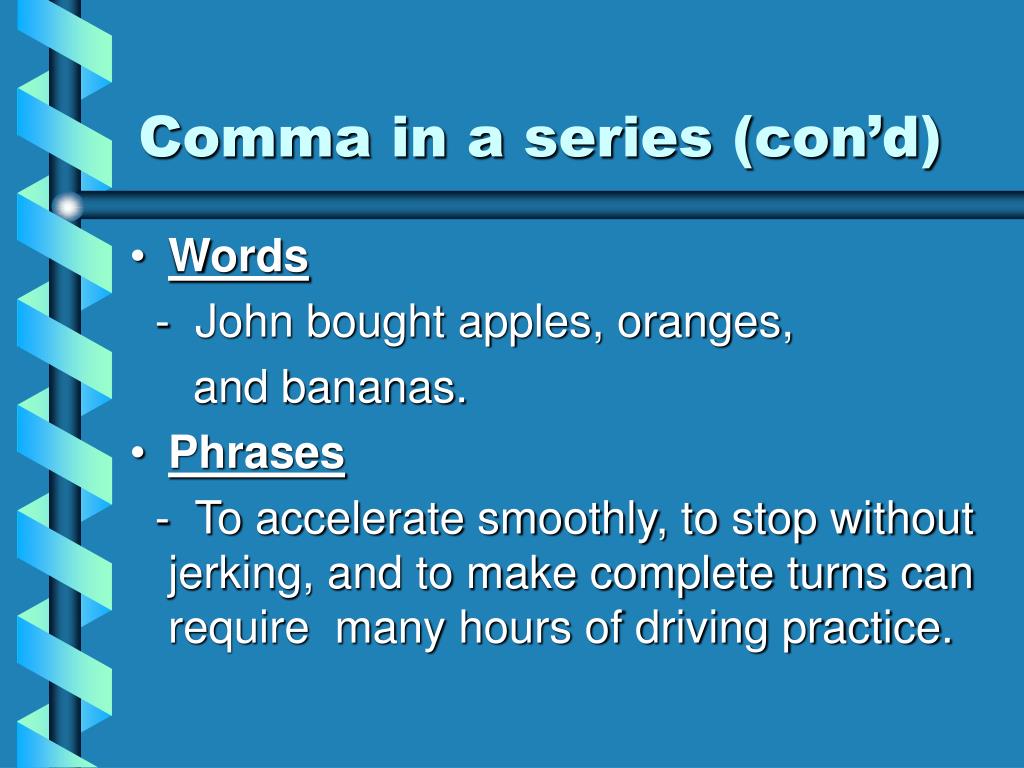 Comma in a series (con’d)

• Words

- John bought apples, oranges, and bananas.

• Phrases

- To accelerate smoothly, to stop without jerking, and to make complete turns can require many hours of driving practice.